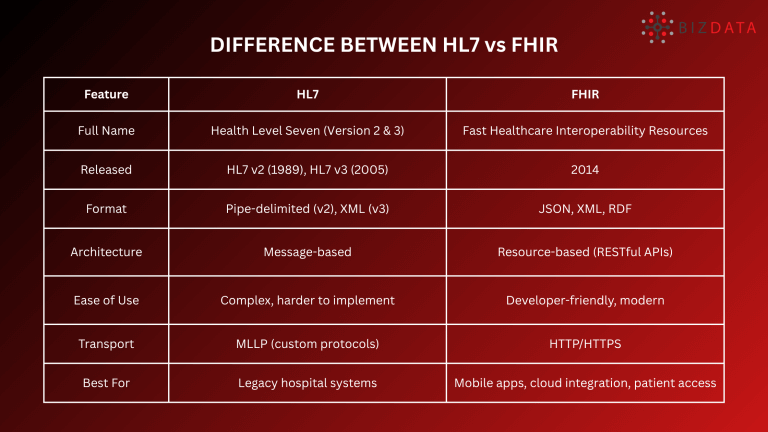 BIZDATA

DIFFERENCE BETWEEN HL7 vs FHIR

| Feature | HL7 | FHIR |
|---|---|---|
| Full Name | Health Level Seven (Version 2 & 3) | Fast Healthcare Interoperability Resources |
| Released | HL7 v2 (1989), HL7 v3 (2005) | 2014 |
| Format | Pipe-delimited (v2), XML (v3) | JSON, XML, RDF |
| Architecture | Message-based | Resource-based (RESTful APIs) |
| Ease of Use | Complex, harder to implement | Developer-friendly, modern |
| Transport | MLLP (custom protocols) | HTTP/HTTPS |
| Best For | Legacy hospital systems | Mobile apps, cloud integration, patient access |